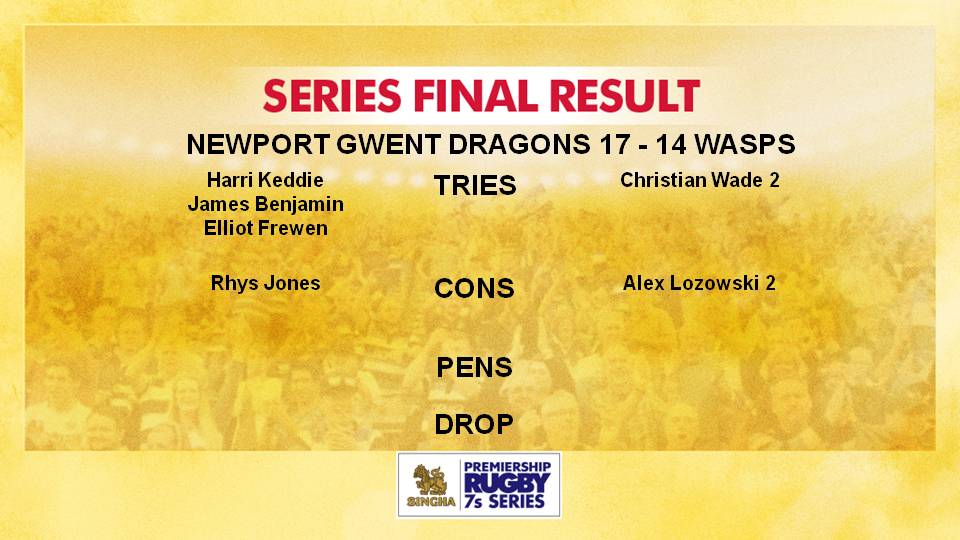 SERIES FINAL RESULT

NEWPORT GWENT DRAGONS 17 - 14 WASPS

Harri Keddie
James Benjamin
Elliot Frewen

TRIES

Christian Wade 2

Rhys Jones

CONS

Alex Lozowski 2

PENS

DROP

SINGHA

PREMIERSHIP RUGBY 7s SERIES